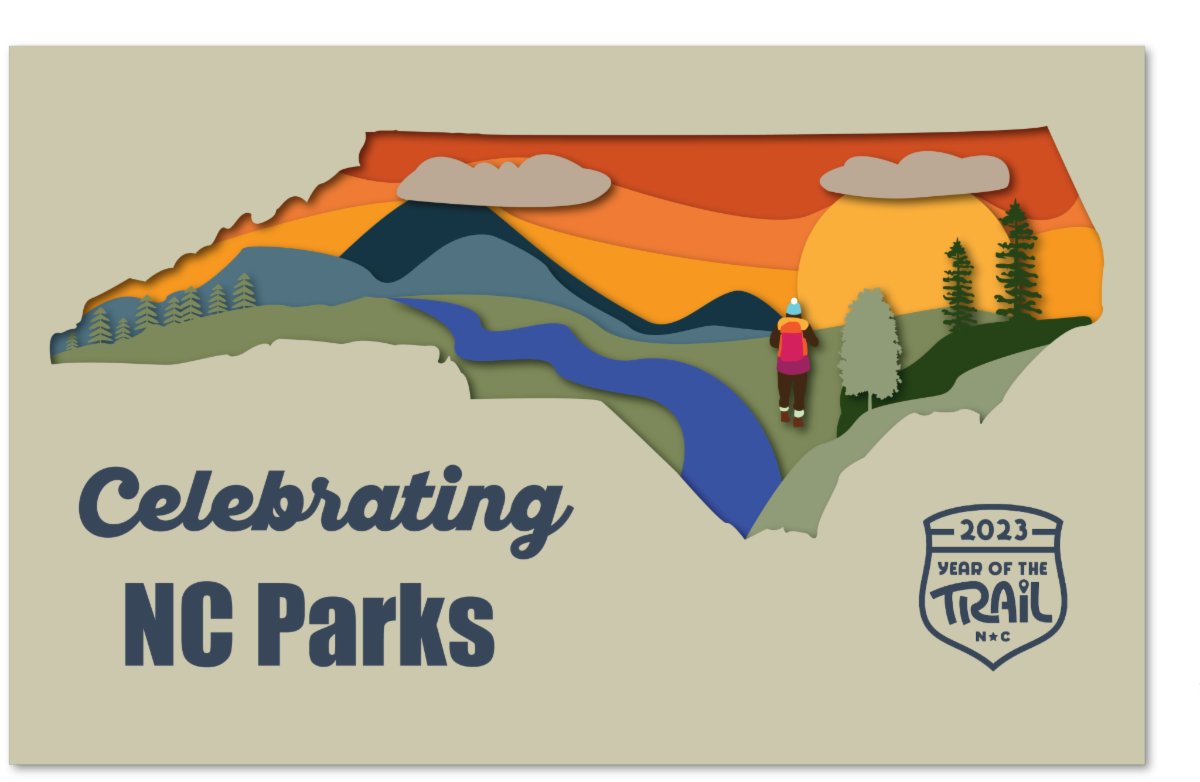 Celebrating
NC Parks

2023
YEAR OF THE
TRAIL
N★C